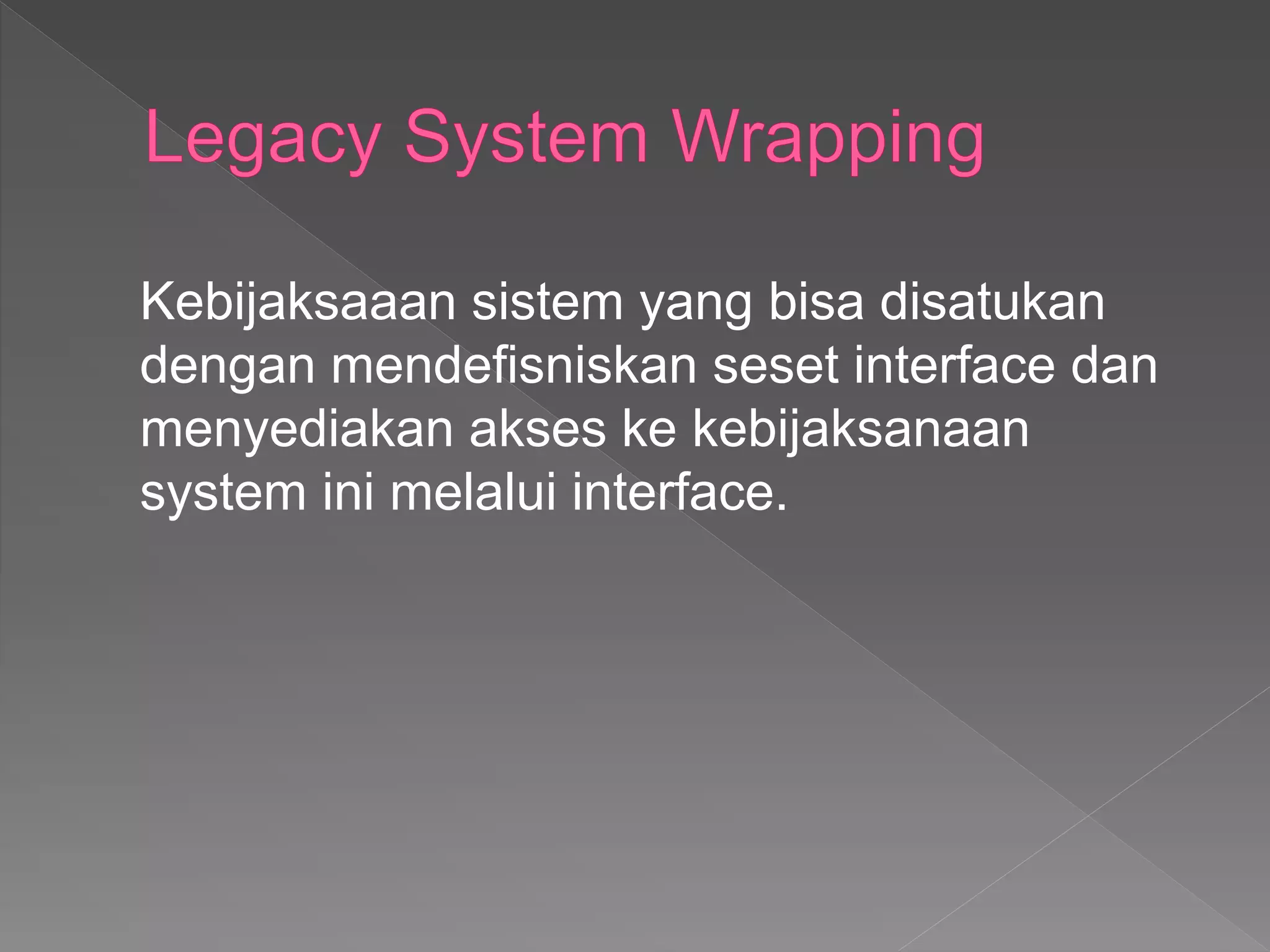 Legacy System Wrapping

Kebijaksaaan sistem yang bisa disatukan dengan mendefisniskan seset interface dan menyediakan akses ke kebijaksanaan system ini melalui interface.